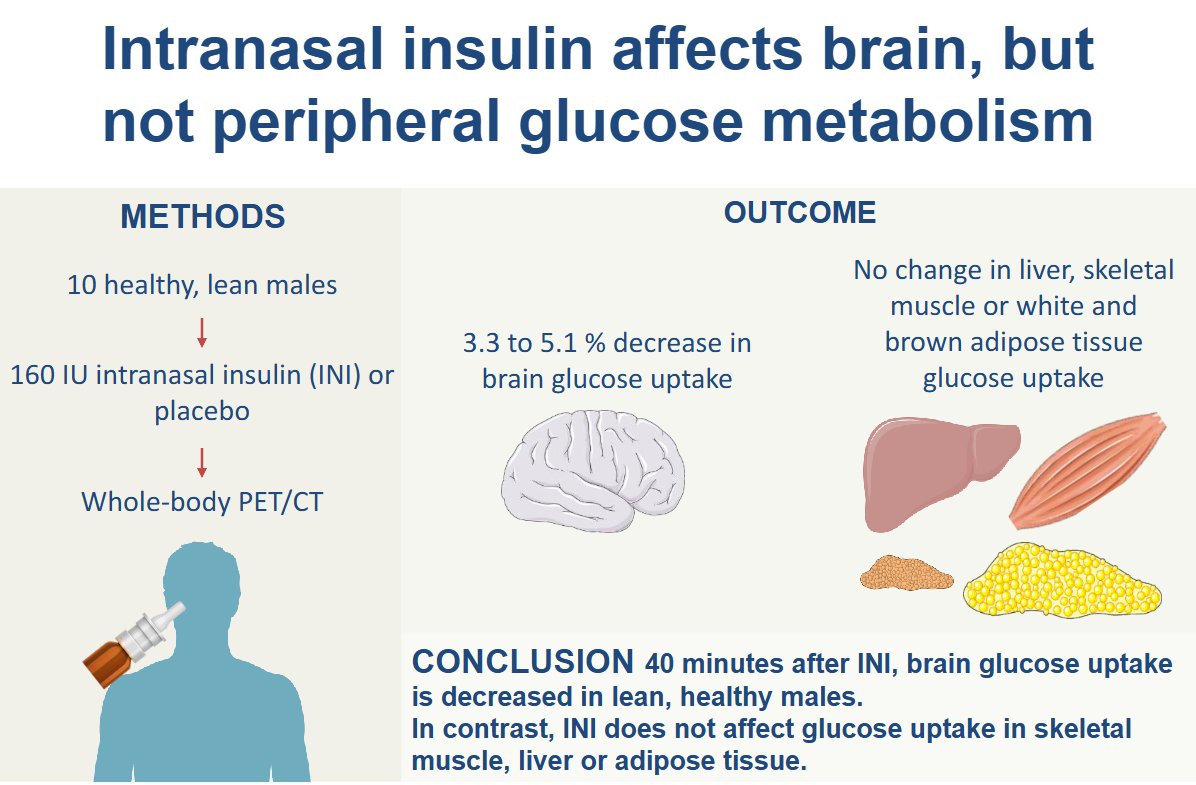 Intranasal insulin affects brain, but not peripheral glucose metabolism

METHODS

10 healthy, lean males

160 IU intranasal insulin (INI) or placebo

Whole-body PET/CT

OUTCOME

3.3 to 5.1 % decrease in brain glucose uptake

No change in liver, skeletal muscle or white and brown adipose tissue glucose uptake

CONCLUSION 40 minutes after INI, brain glucose uptake is decreased in lean, healthy males.
In contrast, INI does not affect glucose uptake in skeletal muscle, liver or adipose tissue.